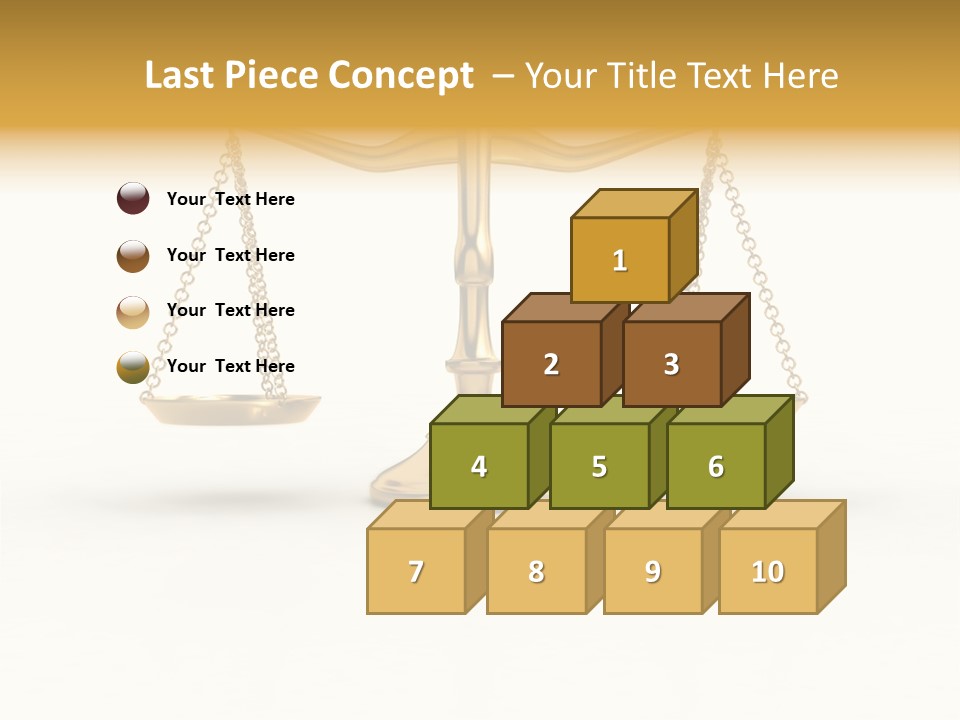 Last Piece Concept – Your Title Text Here

Your Text Here

Your Text Here

Your Text Here

Your Text Here

1

2

3

4

5

6

7

8

9

10